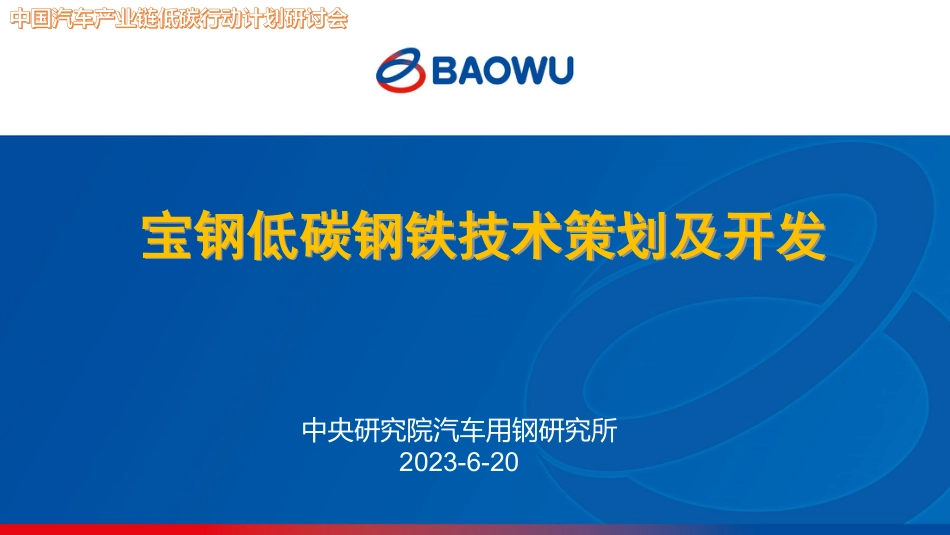 中国汽车产业链低碳行动计划研讨会

BAOWU

宝钢低碳钢铁技术策划及开发

中央研究院汽车用钢研究所
2023-6-20